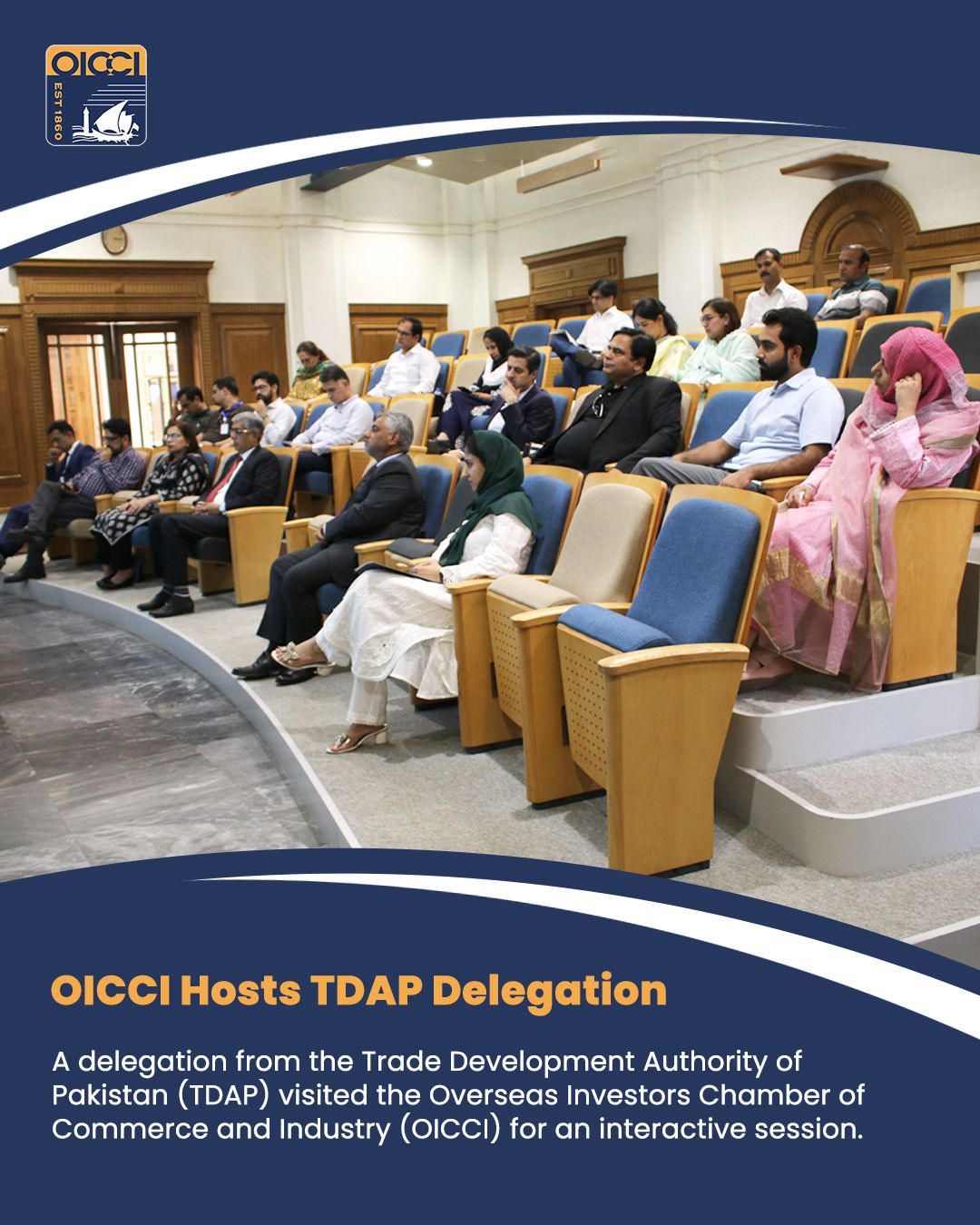 OICCI
EST 1860

OICCI Hosts TDAP Delegation

A delegation from the Trade Development Authority of Pakistan (TDAP) visited the Overseas Investors Chamber of Commerce and Industry (OICCI) for an interactive session.